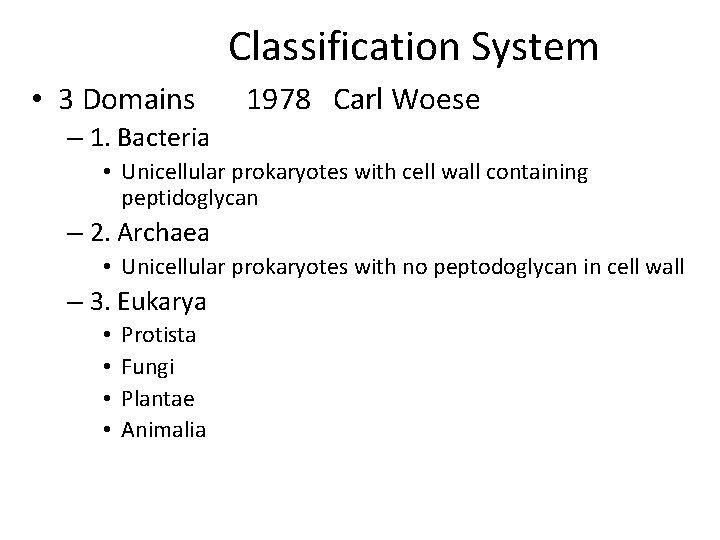 Classification System

• 3 Domains 1978 Carl Woese
– 1. Bacteria
• Unicellular prokaryotes with cell wall containing peptidoglycan
– 2. Archaea
• Unicellular prokaryotes with no peptodoglycan in cell wall
– 3. Eukarya
• Protista
• Fungi
• Plantae
• Animalia